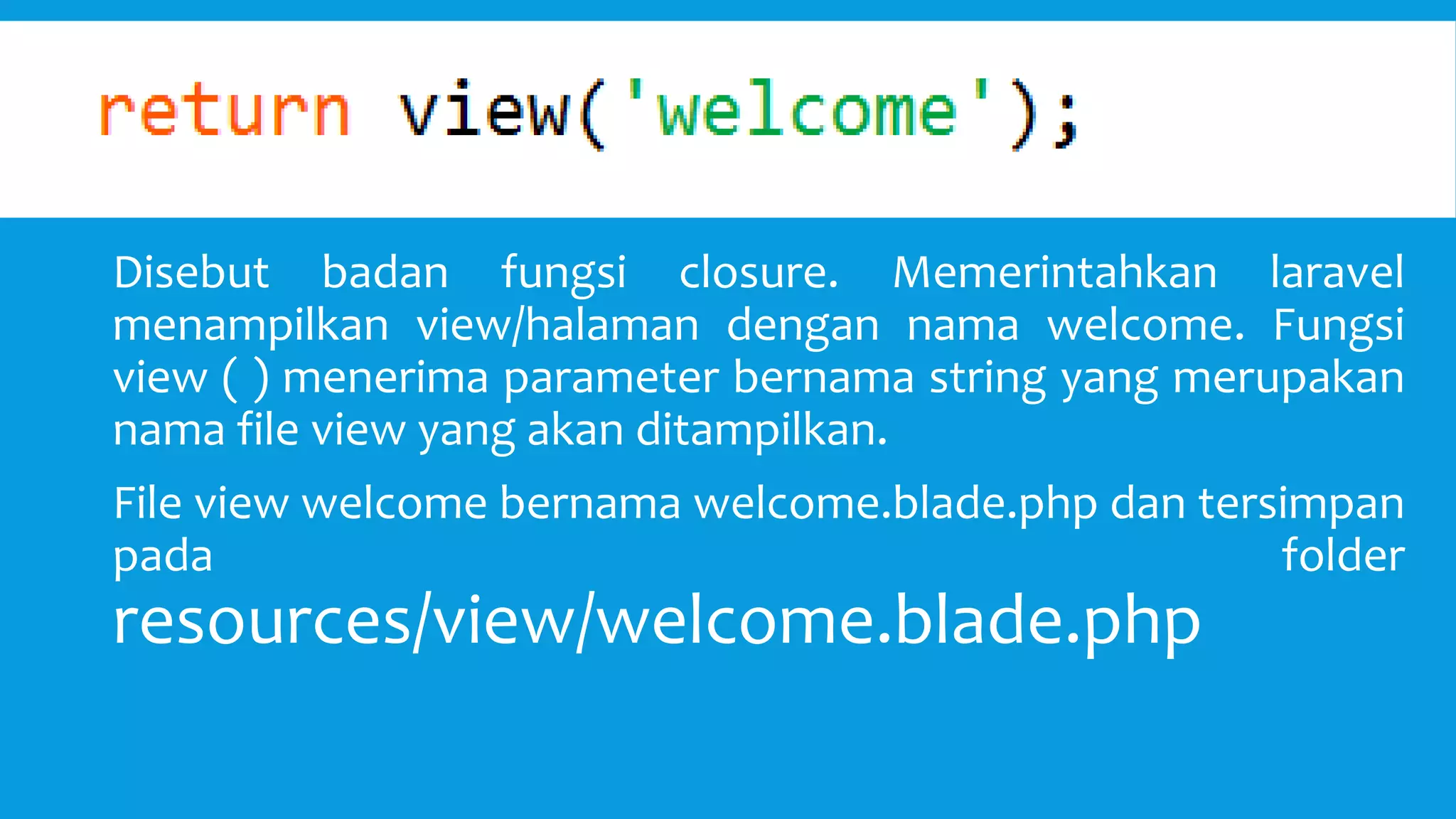 return view('welcome');

Disebut badan fungsi closure. Memerintahkan laravel menampilkan view/halaman dengan nama welcome. Fungsi view ( ) menerima parameter bernama string yang merupakan nama file view yang akan ditampilkan.

File view welcome bernama welcome.blade.php dan tersimpan pada folder resources/view/welcome.blade.php